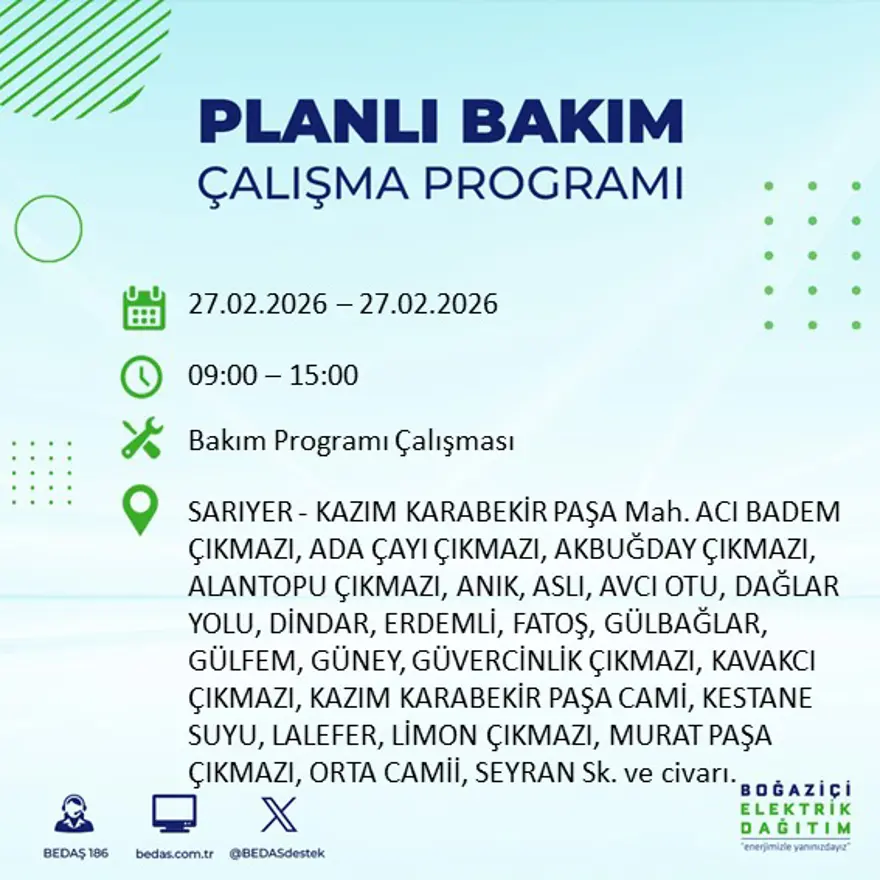 PLANLI BAKIM
ÇALIŞMA PROGRAMI

27.02.2026 – 27.02.2026

09:00 – 15:00

Bakım Programı Çalışması

SARIYER - KAZIM KARABEKİR PAŞA Mah. ACI BADEM ÇIKMAZI, ADA ÇAYI ÇIKMAZI, AKBUĞDAY ÇIKMAZI, ALANTOPU ÇIKMAZI, ANIK, ASLI, AVCI OTU, DAĞLAR YOLU, DİNDAR, ERDEMLİ, FATOŞ, GÜLBAĞLAR, GÜLFEM, GÜNEY, GÜVERCİNLİK ÇIKMAZI, KAVAKCI ÇIKMAZI, KAZIM KARABEKİR PAŞA CAMİ, KESTANE SUYU, LALEFER, LİMON ÇIKMAZI, MURAT PAŞA ÇIKMAZI, ORTA CAMİİ, SEYRAN Sk. ve civarı.

BEDAŞ 186
bedas.com.tr
@BEDASdestek

BOĞAZİÇİ
ELEKTRİK
DAĞITIM
"enerjimizle yanınızdayız"